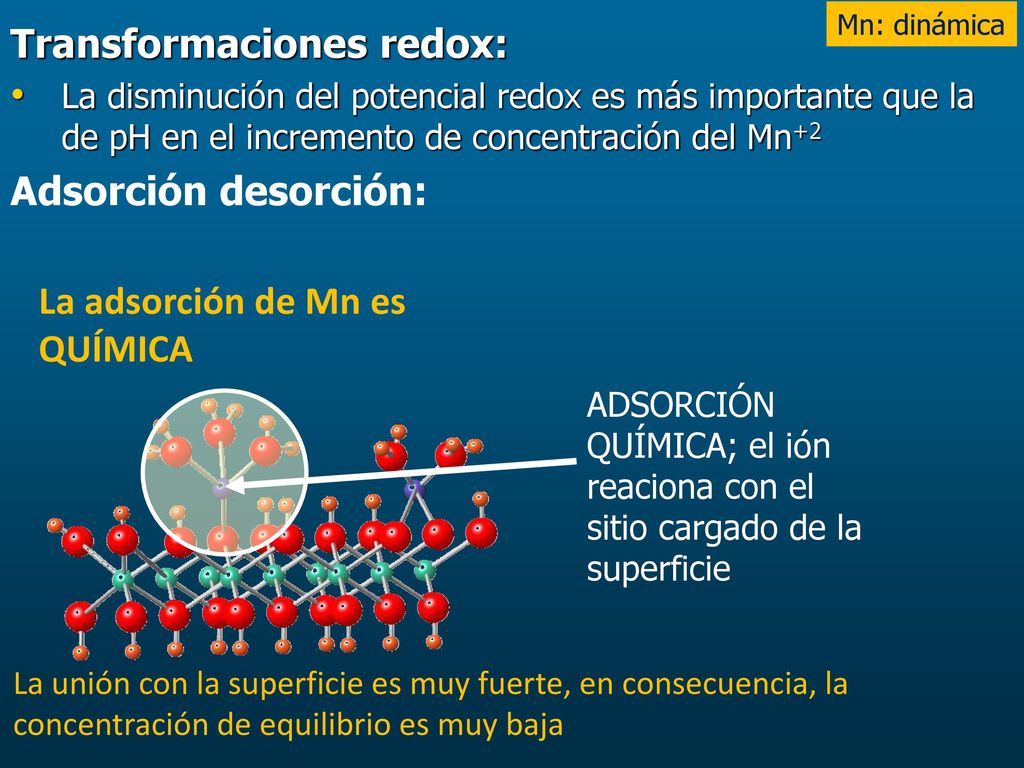 Mn: dinámica

Transformaciones redox:

• La disminución del potencial redox es más importante que la de pH en el incremento de concentración del $Mn^{+2}$

Adsorción desorción:

La adsorción de Mn es QUÍMICA

ADSORCIÓN QUÍMICA; el ión reaciona con el sitio cargado de la superficie

La unión con la superficie es muy fuerte, en consecuencia, la concentración de equilibrio es muy baja